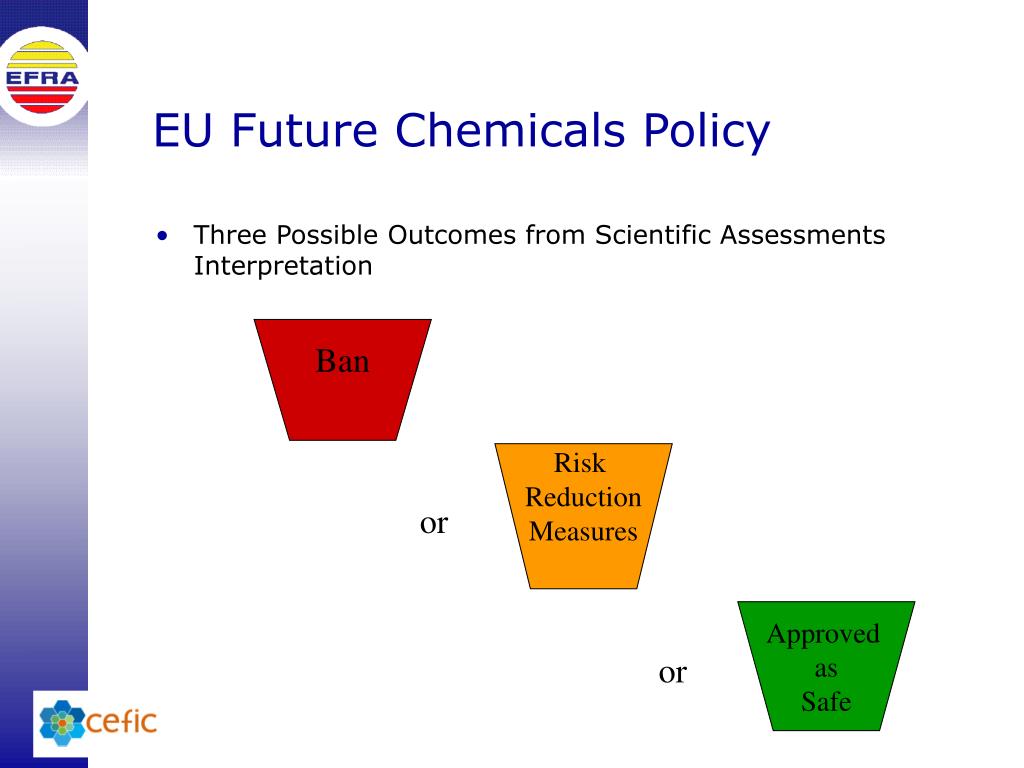 EFRA

EU Future Chemicals Policy

• Three Possible Outcomes from Scientific Assessments Interpretation

Ban

or

Risk Reduction Measures

or

Approved as Safe

cefic